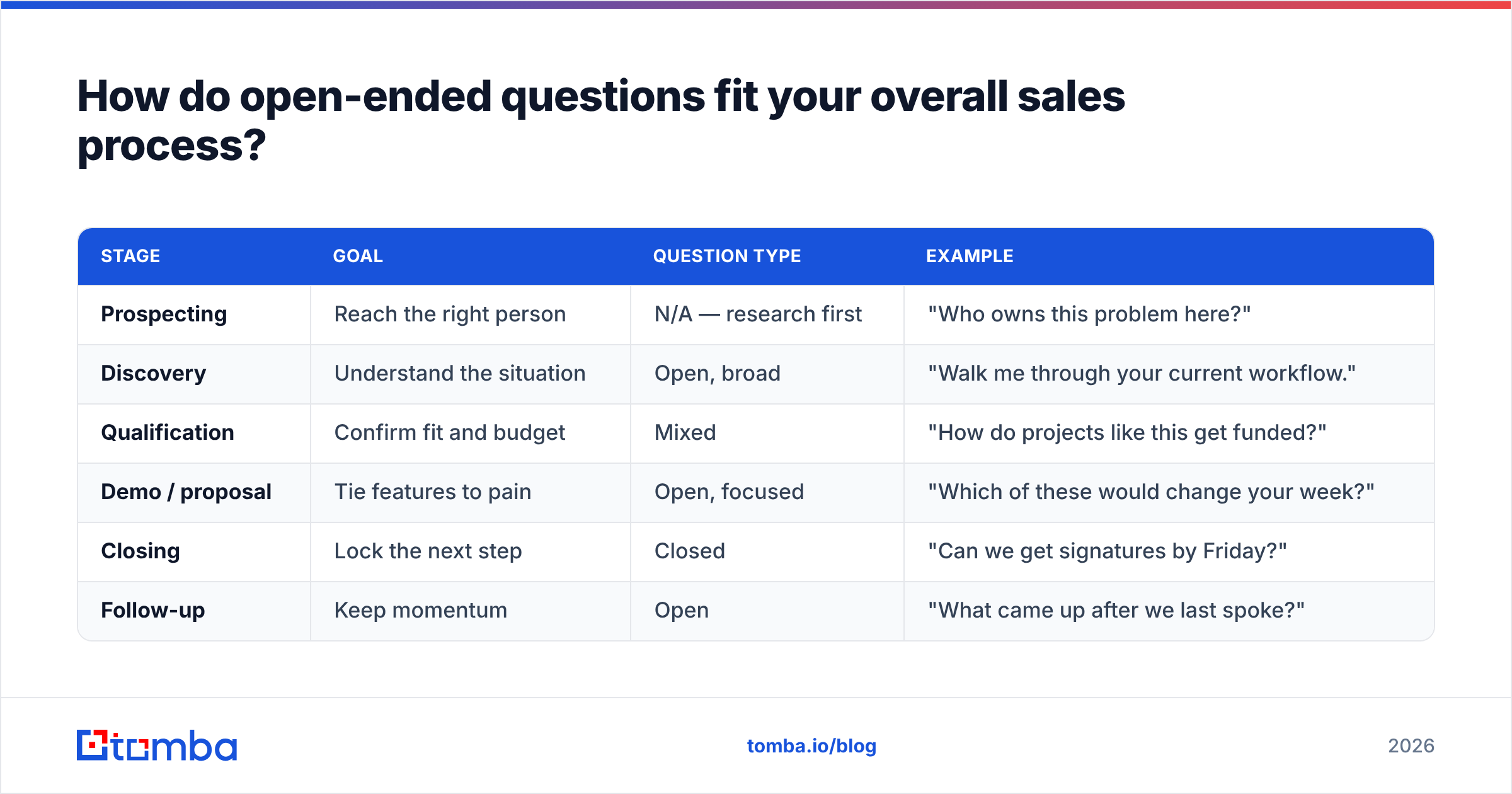 How do open-ended questions fit your overall sales process?

| STAGE | GOAL | QUESTION TYPE | EXAMPLE |
|---|---|---|---|
| Prospecting | Reach the right person | N/A — research first | "Who owns this problem here?" |
| Discovery | Understand the situation | Open, broad | "Walk me through your current workflow." |
| Qualification | Confirm fit and budget | Mixed | "How do projects like this get funded?" |
| Demo / proposal | Tie features to pain | Open, focused | "Which of these would change your week?" |
| Closing | Lock the next step | Closed | "Can we get signatures by Friday?" |
| Follow-up | Keep momentum | Open | "What came up after we last spoke?" |

tomba

tomba.io/blog

2026